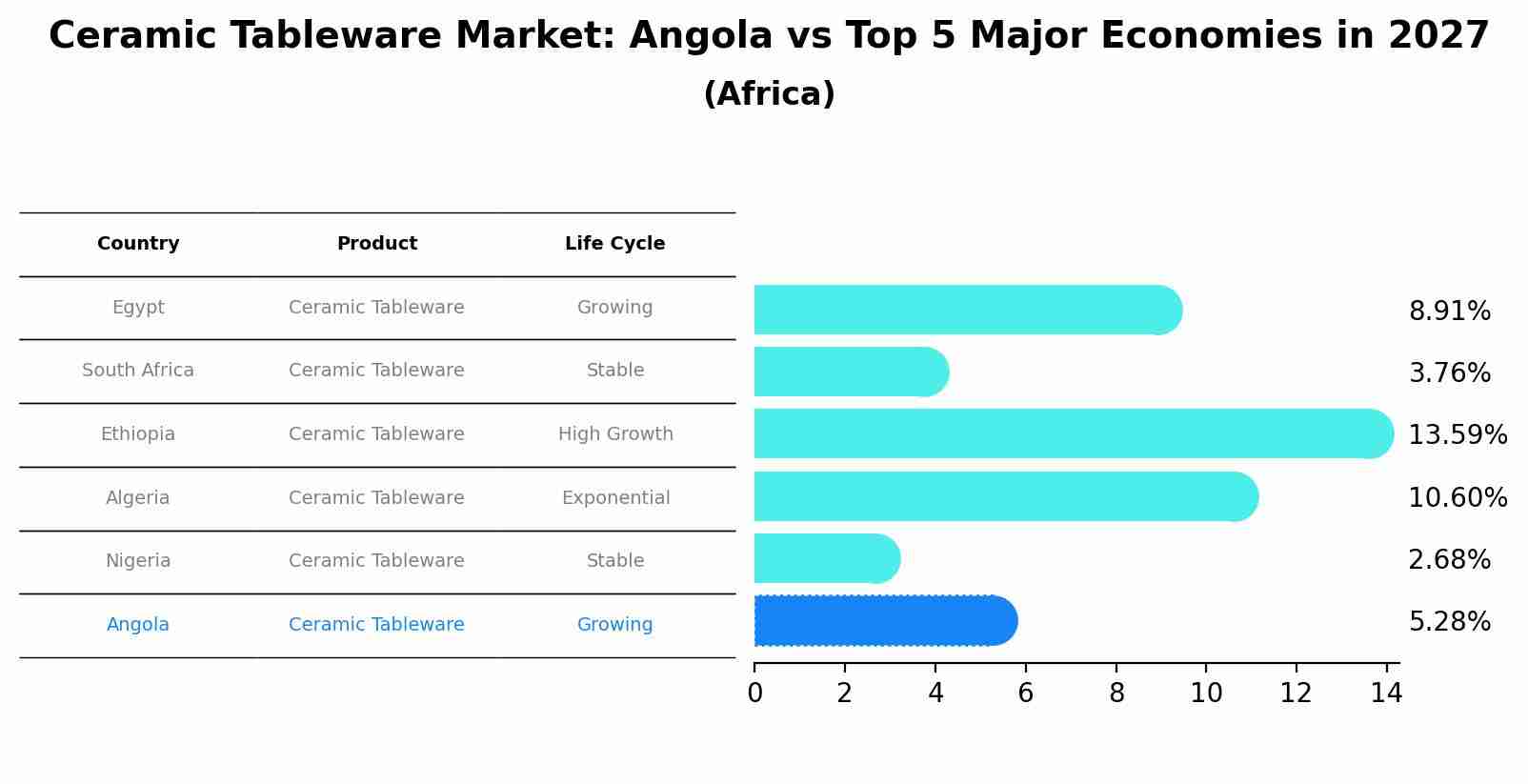 Ceramic Tableware Market: Angola vs Top 5 Major Economies in 2027
(Africa)

| Country | Product | Life Cycle |
|---|---|---|
| Egypt | Ceramic Tableware | Growing |
| South Africa | Ceramic Tableware | Stable |
| Ethiopia | Ceramic Tableware | High Growth |
| Algeria | Ceramic Tableware | Exponential |
| Nigeria | Ceramic Tableware | Stable |
| Angola | Ceramic Tableware | Growing |

8.91%
3.76%
13.59%
10.60%
2.68%
5.28%

0 2 4 6 8 10 12 14